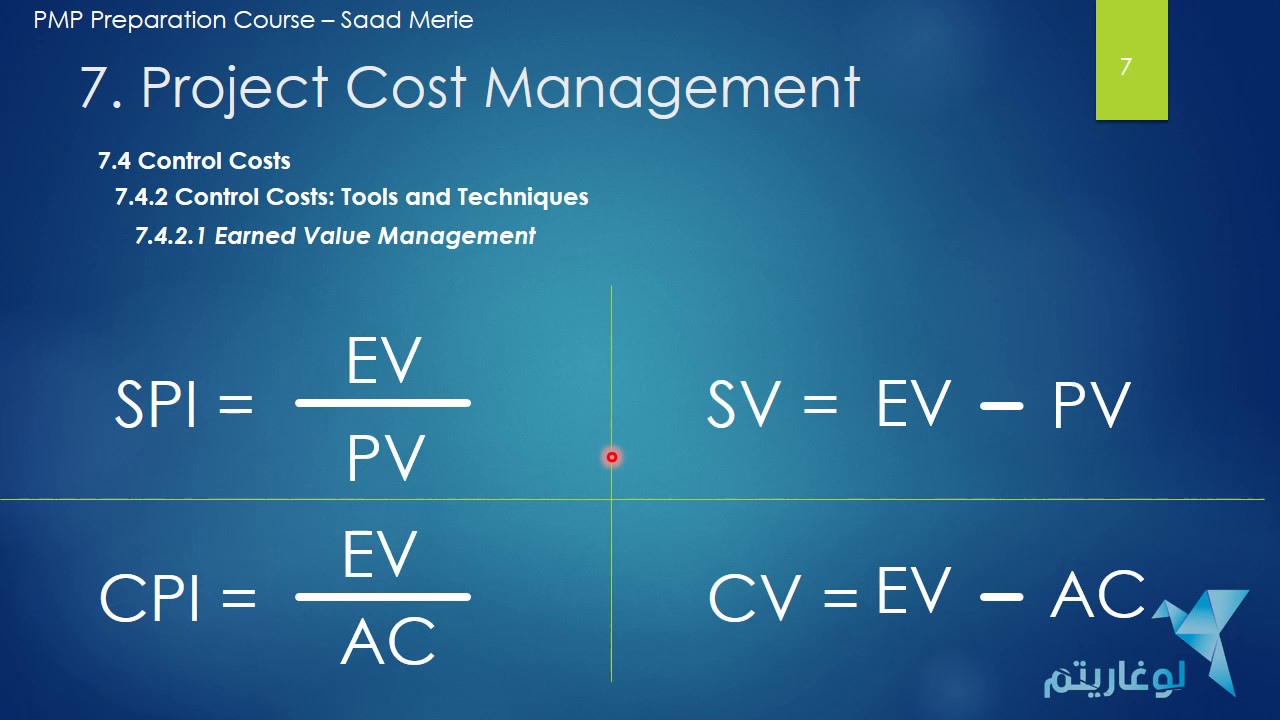 PMP Preparation Course – Saad Merie

7

7. Project Cost Management

7.4 Control Costs

7.4.2 Control Costs: Tools and Techniques

7.4.2.1 Earned Value Management

$SPI = \frac{EV}{PV}$

$SV = EV - PV$

$CPI = \frac{EV}{AC}$

$CV = EV - AC$

لوغاريتم